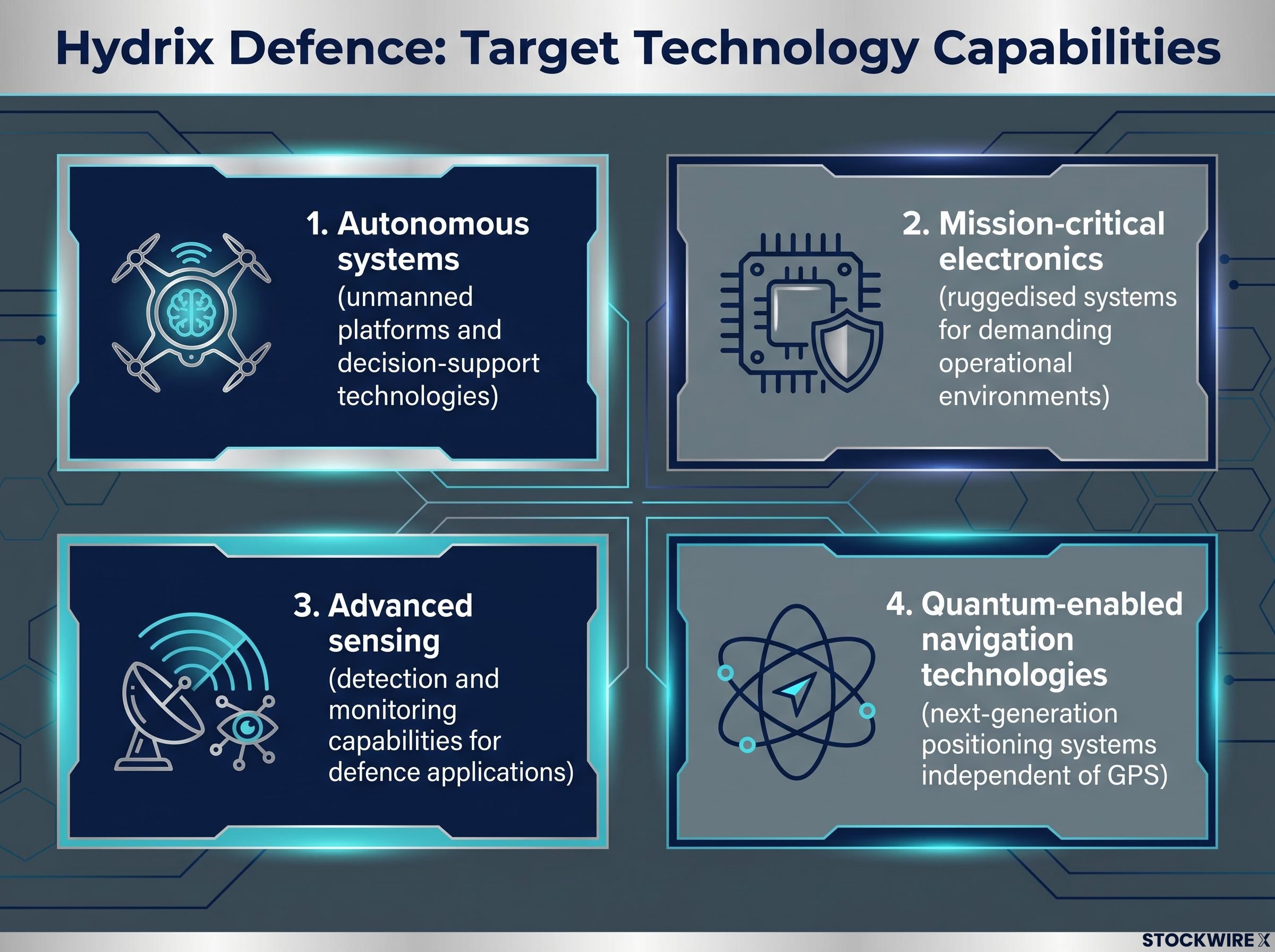 Hydrix Defence: Target Technology Capabilities

1. Autonomous systems
(unmanned platforms and decision-support technologies)

2. Mission-critical electronics
(ruggedised systems for demanding operational environments)

3. Advanced sensing
(detection and monitoring capabilities for defence applications)

4. Quantum-enabled navigation technologies
(next-generation positioning systems independent of GPS)

STOCKWIRE X